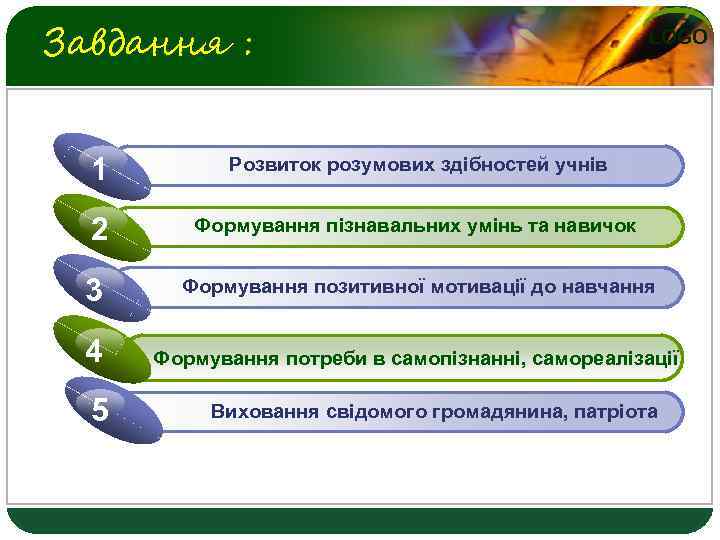 Завдання :

LOGO

1 Розвиток розумових здібностей учнів

2 Формування пізнавальних умінь та навичок

3 Формування позитивної мотивації до навчання

4 Формування потреби в самопізнанні, самореалізації

5 Виховання свідомого громадянина, патріота